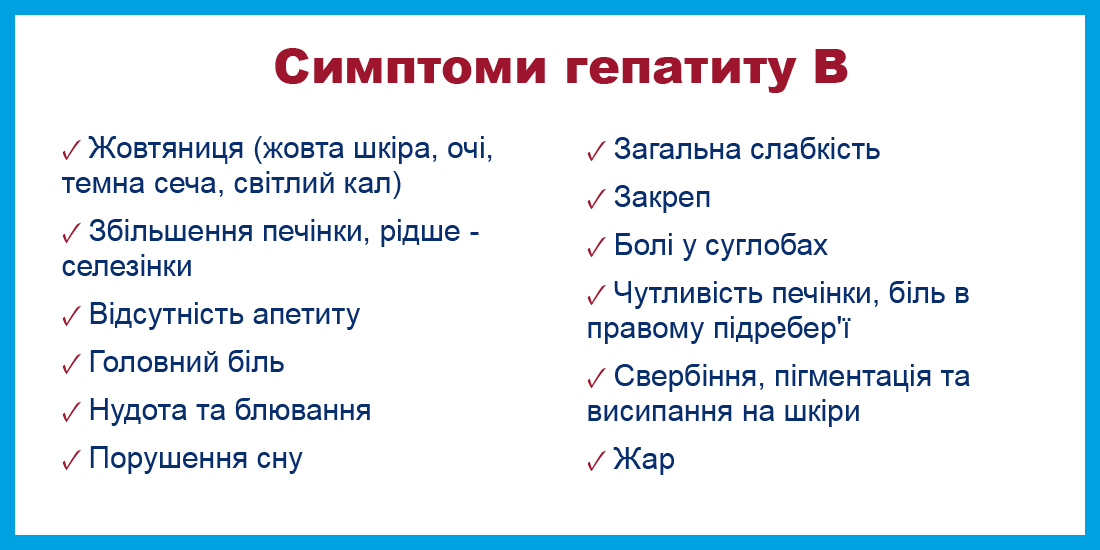 Симптоми гепатиту В

✓ Жовтяниця (жовта шкіра, очі, темна сеча, світлий кал)

✓ Збільшення печінки, рідше - селезінки

✓ Відсутність апетиту

✓ Головний біль

✓ Нудота та блювання

✓ Порушення сну

✓ Загальна слабкість

✓ Закреп

✓ Болі у суглобах

✓ Чутливість печінки, біль в правому підребер'ї

✓ Свербіння, пігментація та висипання на шкіри

✓ Жар